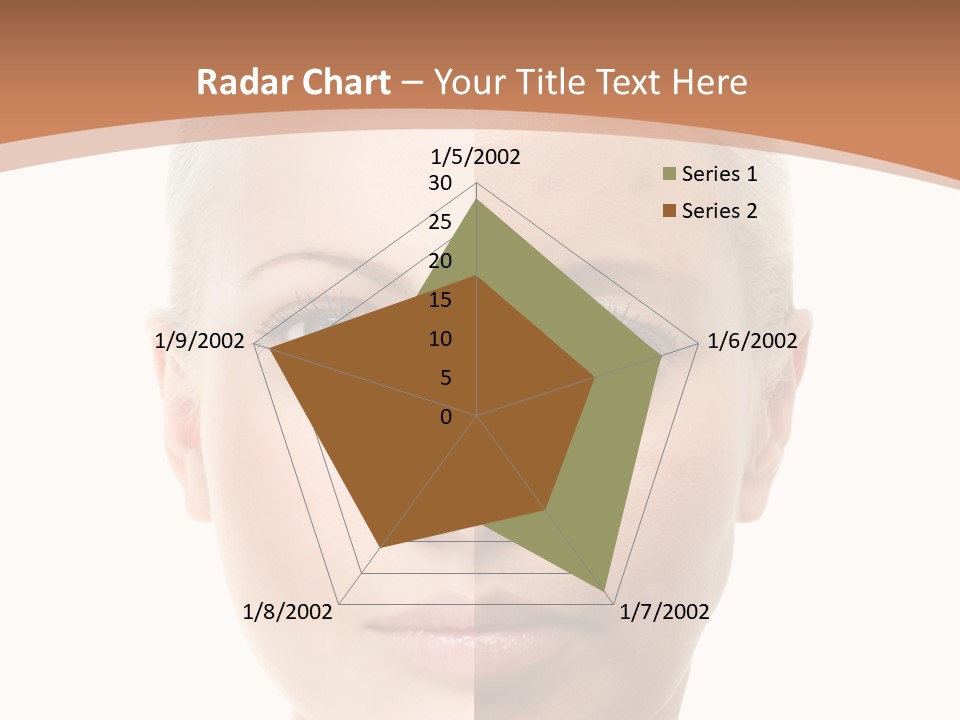 Radar Chart – Your Title Text Here

1/5/2002

30
25
20
15
10
5
0

1/6/2002
1/7/2002
1/8/2002
1/9/2002

Series 1
Series 2